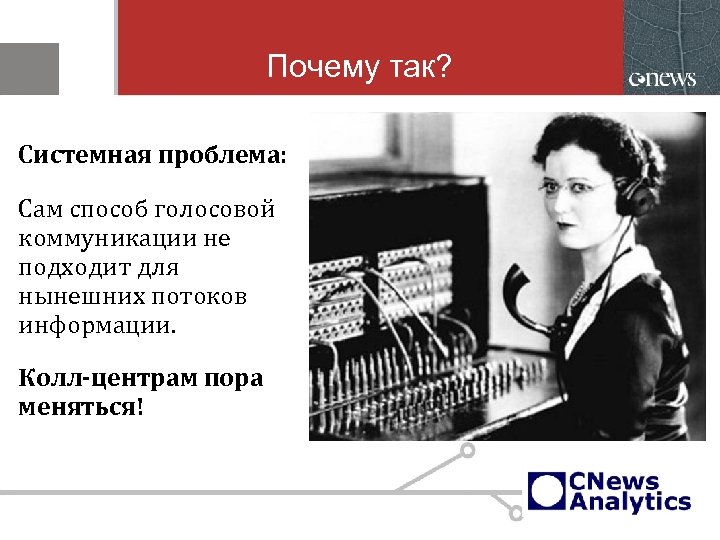 Почему так?

cnews

Системная проблема:

Сам способ голосовой коммуникации не подходит для нынешних потоков информации.

Колл-центрам пора меняться!

CNews Analytics